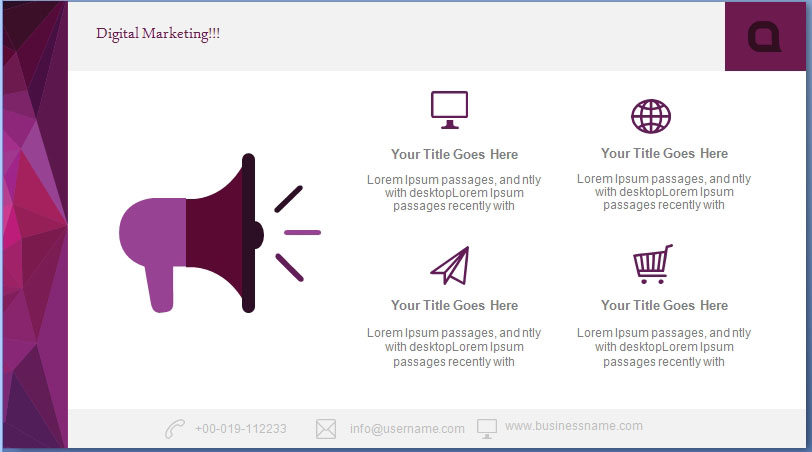 Digital Marketing!!!

Your Title Goes Here

Lorem Ipsum passages, and ntly with desktopLorem Ipsum passages recently with

Your Title Goes Here

Lorem Ipsum passages, and ntly with desktopLorem Ipsum passages recently with

Your Title Goes Here

Lorem Ipsum passages, and ntly with desktopLorem Ipsum passages recently with

Your Title Goes Here

Lorem Ipsum passages, and ntly with desktopLorem Ipsum passages recently with

+00-019-112233 info@username.com www.businessname.com